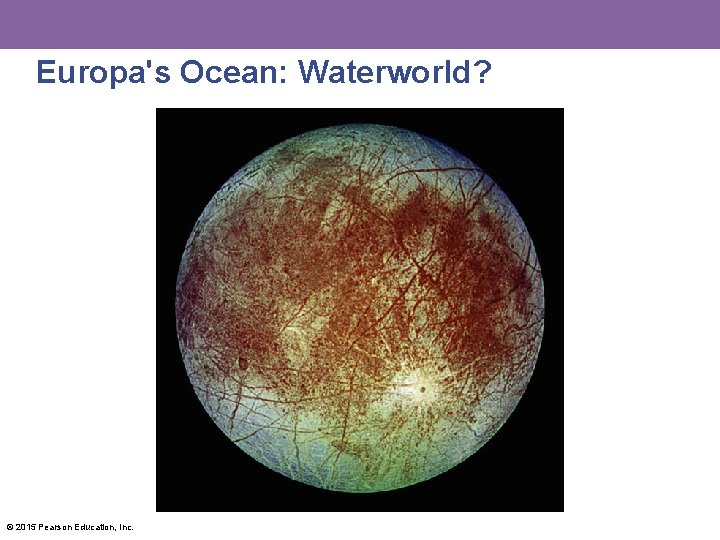 Europa's Ocean: Waterworld?

© 2015 Pearson Education, Inc.